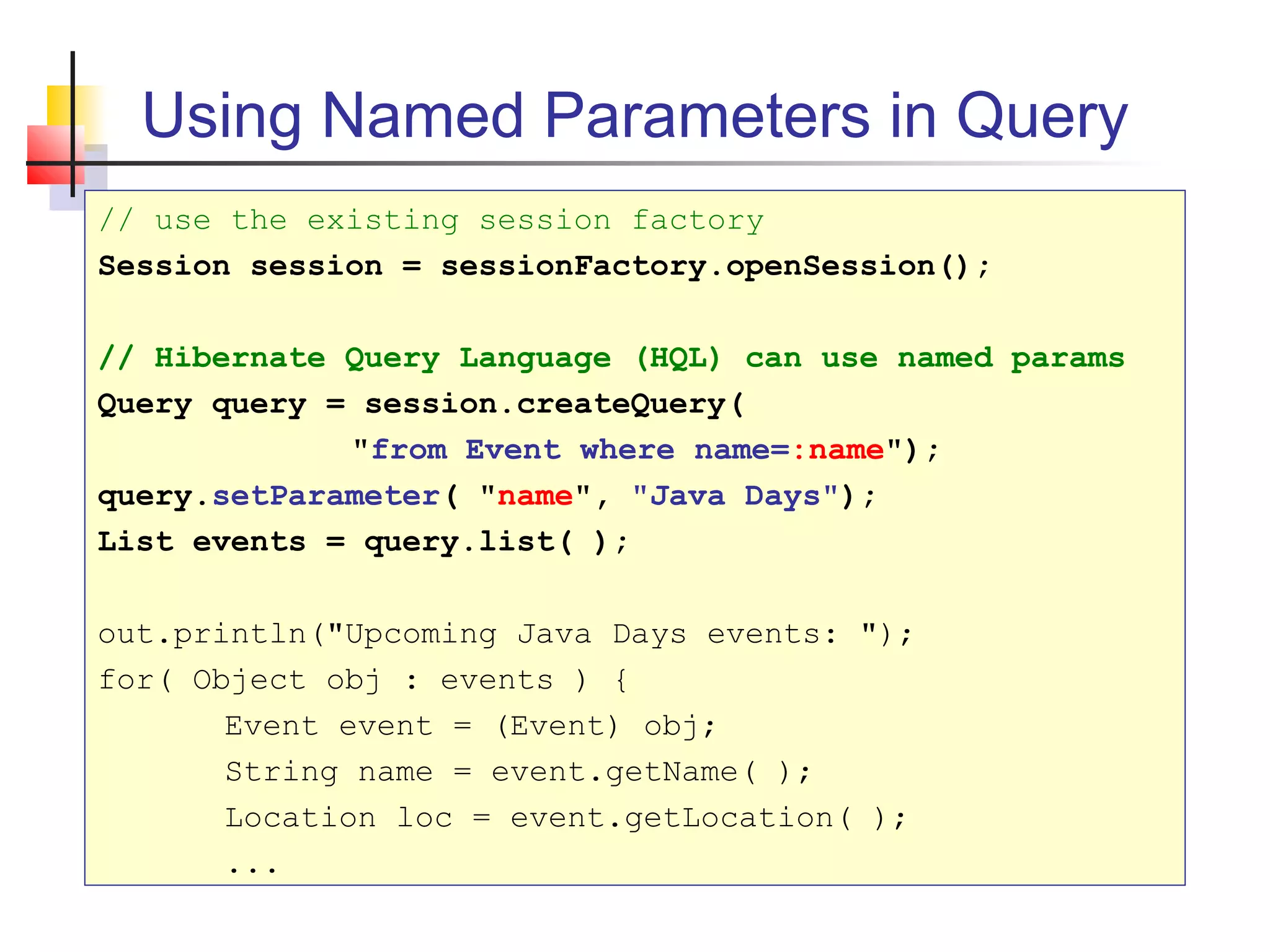 Using Named Parameters in Query

// use the existing session factory
Session session = sessionFactory.openSession();

// Hibernate Query Language (HQL) can use named params
Query query = session.createQuery(
"from Event where name=:name");
query.setParameter( "name", "Java Days");
List events = query.list( );

out.println("Upcoming Java Days events: ");
for( Object obj : events ) {
Event event = (Event) obj;
String name = event.getName( );
Location loc = event.getLocation( );
...